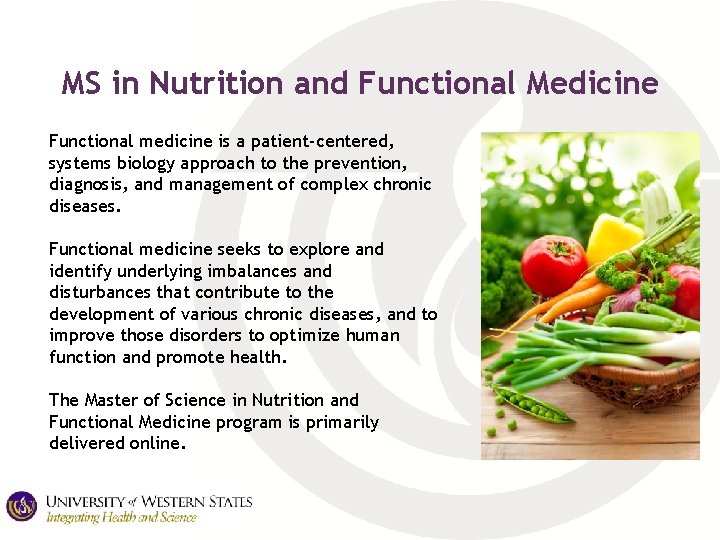 MS in Nutrition and Functional Medicine

Functional medicine is a patient-centered, systems biology approach to the prevention, diagnosis, and management of complex chronic diseases.

Functional medicine seeks to explore and identify underlying imbalances and disturbances that contribute to the development of various chronic diseases, and to improve those disorders to optimize human function and promote health.

The Master of Science in Nutrition and Functional Medicine program is primarily delivered online.

UNIVERSITY of WESTERN STATES
Integrating Health and Science